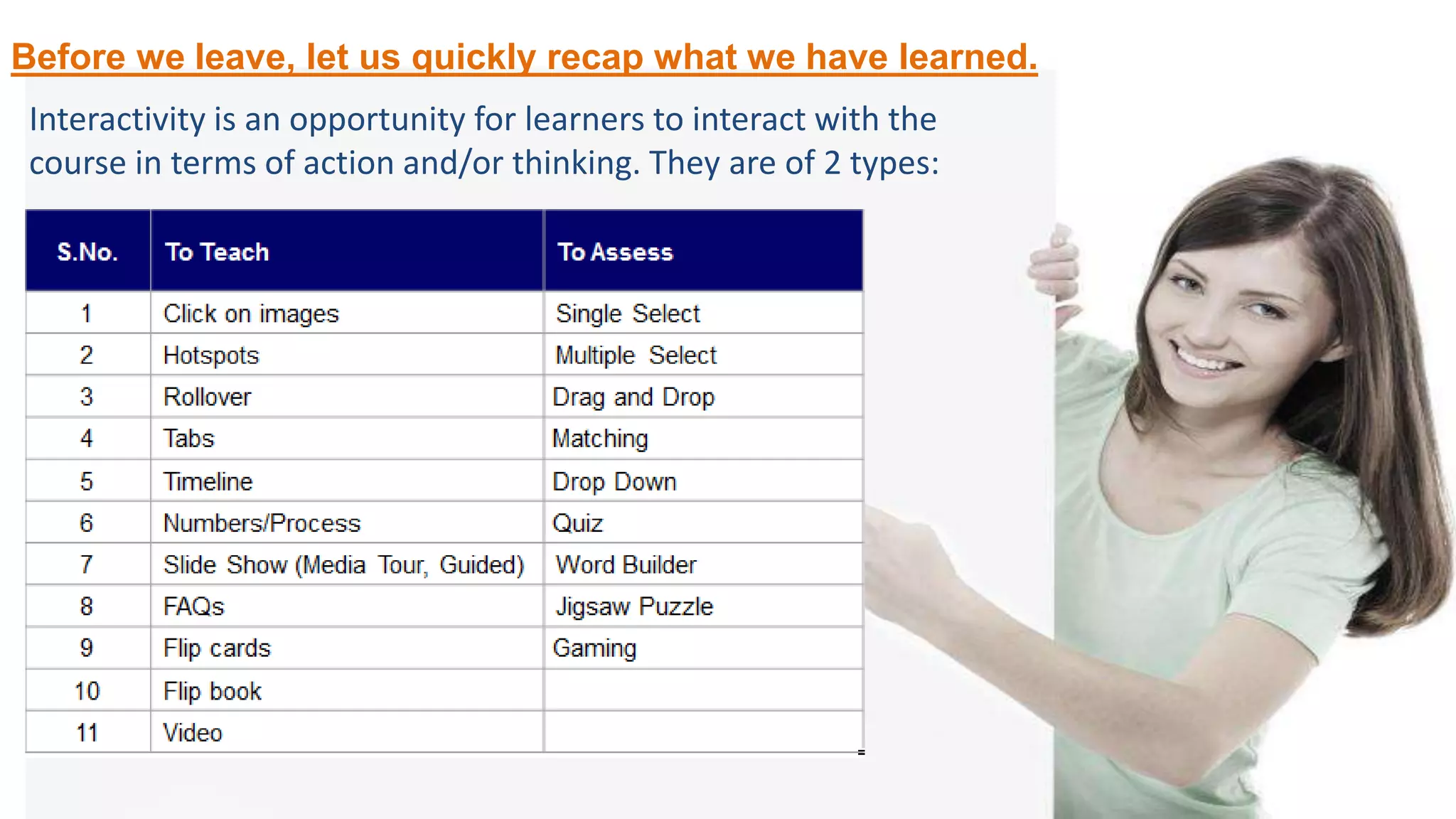 Before we leave, let us quickly recap what we have learned.

Interactivity is an opportunity for learners to interact with the course in terms of action and/or thinking. They are of 2 types:

| S.No. | To Teach | To Assess |
|---|---|---|
| 1 | Click on images | Single Select |
| 2 | Hotspots | Multiple Select |
| 3 | Rollover | Drag and Drop |
| 4 | Tabs | Matching |
| 5 | Timeline | Drop Down |
| 6 | Numbers/Process | Quiz |
| 7 | Slide Show (Media Tour, Guided) | Word Builder |
| 8 | FAQs | Jigsaw Puzzle |
| 9 | Flip cards | Gaming |
| 10 | Flip book | |
| 11 | Video | |